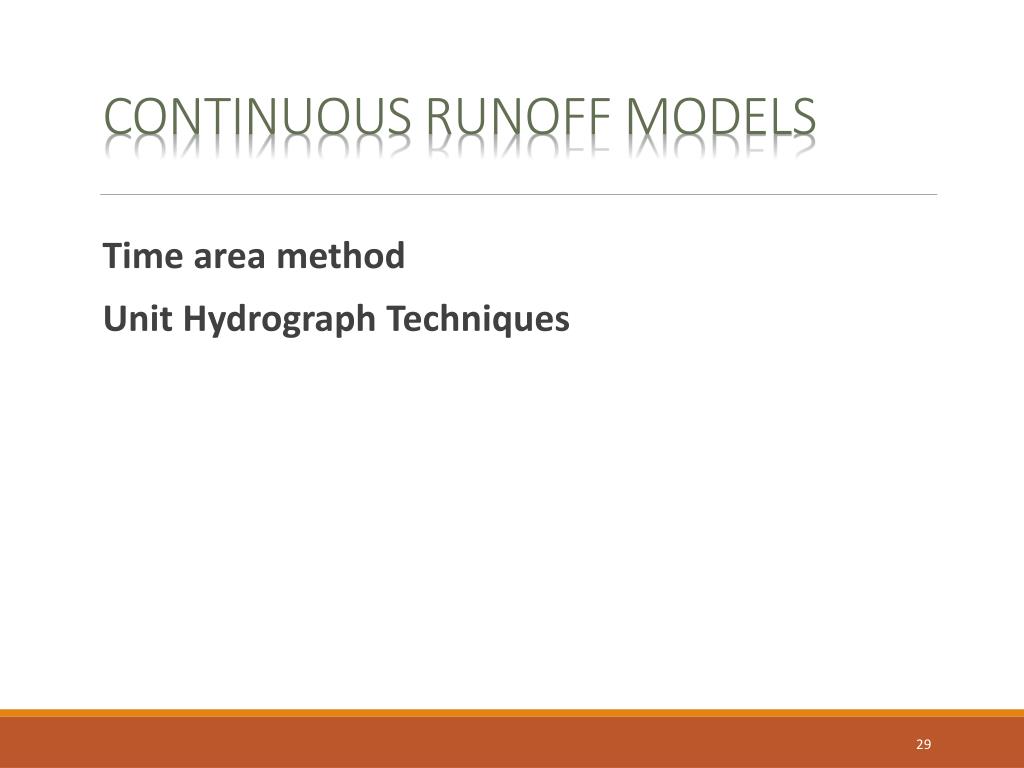 CONTINUOUS RUNOFF MODELS

Time area method

Unit Hydrograph Techniques

29